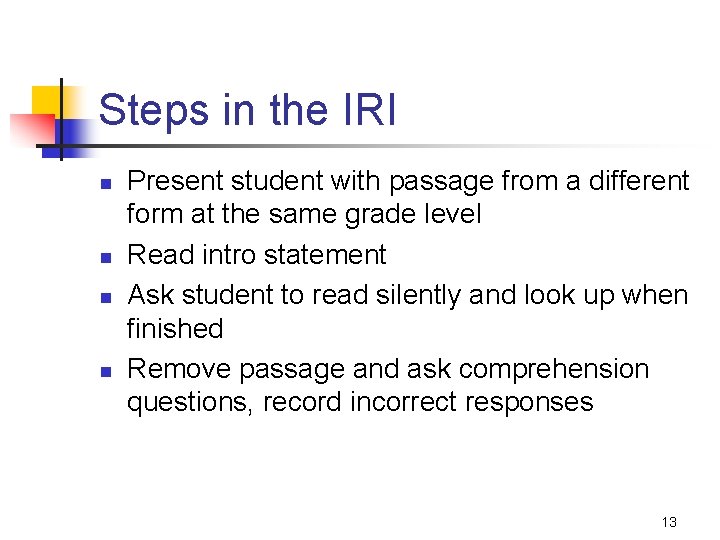 Steps in the IRI

- Present student with passage from a different form at the same grade level
- Read intro statement
- Ask student to read silently and look up when finished
- Remove passage and ask comprehension questions, record incorrect responses

13